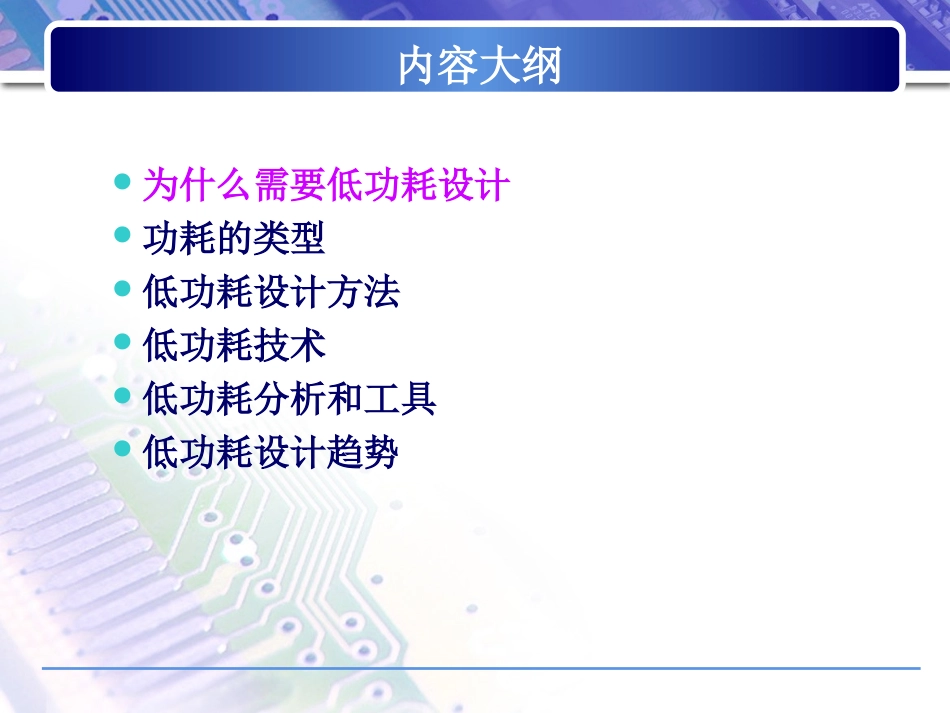 内容大纲

- 为什么需要低功耗设计
- 功耗的类型
- 低功耗设计方法
- 低功耗技术
- 低功耗分析和工具
- 低功耗设计趋势